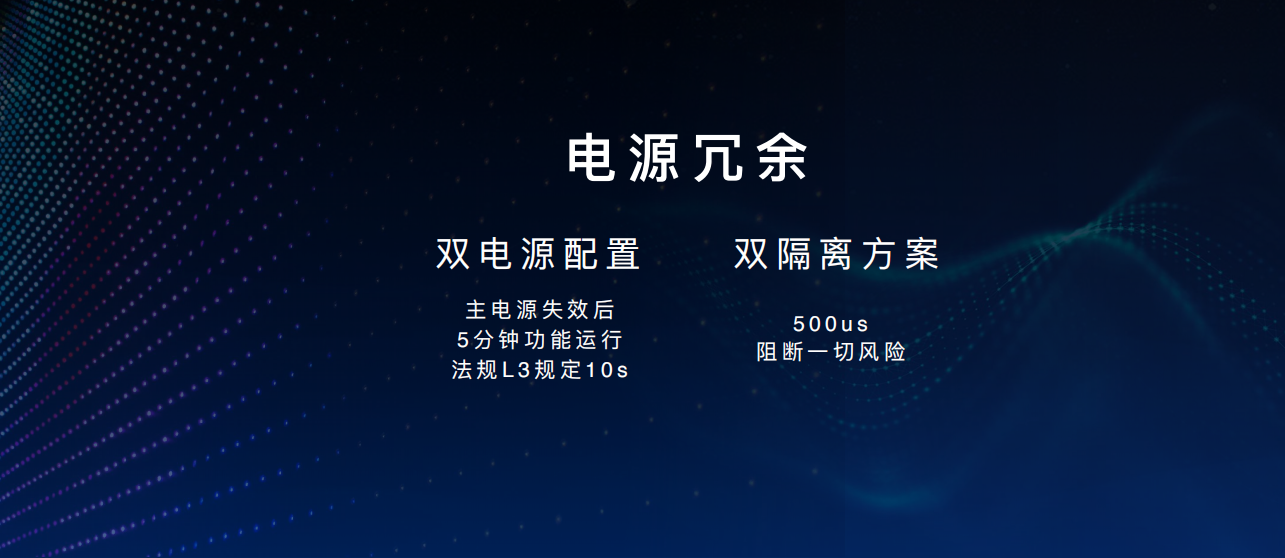 电源冗余

双电源配置

主电源失效后
5分钟功能运行
法规L3规定10s

双隔离方案

500us
阻断一切风险